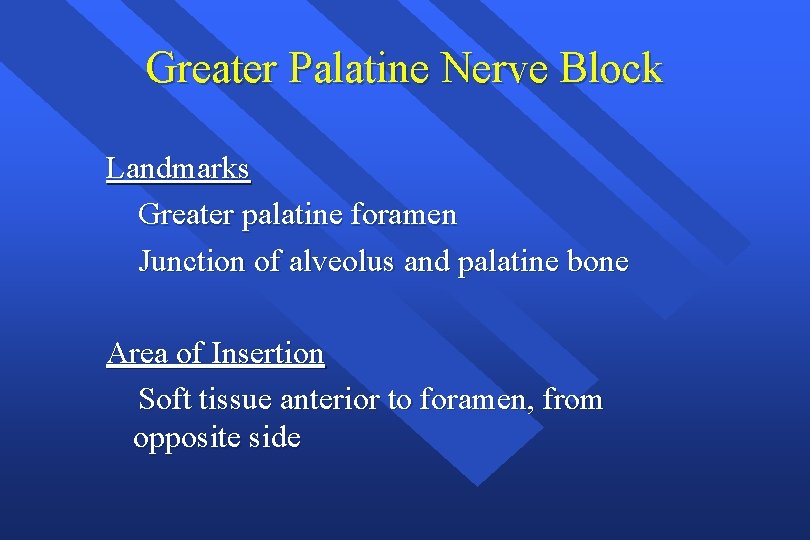 Greater Palatine Nerve Block

Landmarks

Greater palatine foramen

Junction of alveolus and palatine bone

Area of Insertion

Soft tissue anterior to foramen, from opposite side